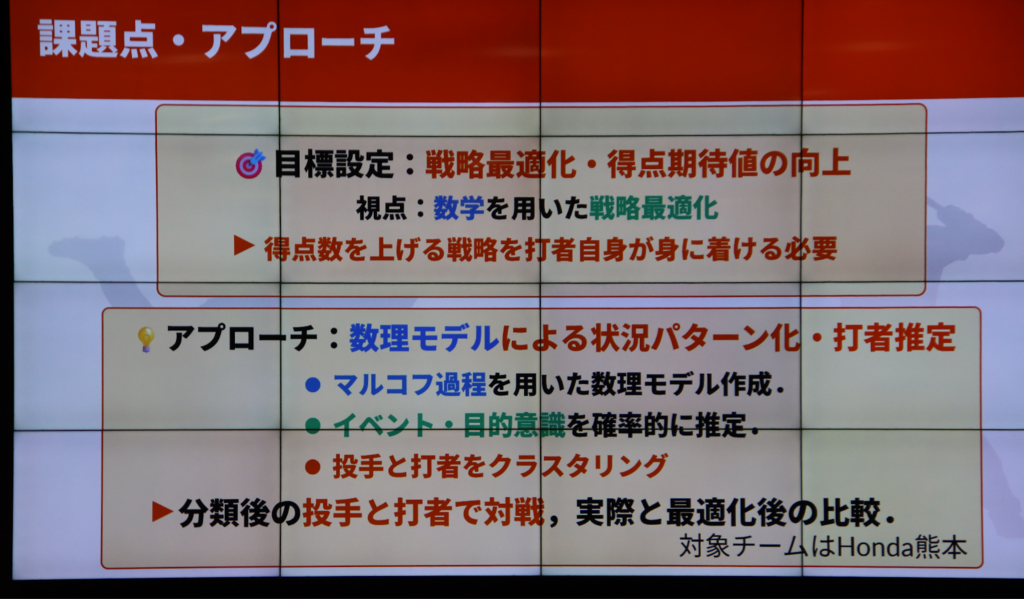 課題点・アプローチ

目標設定：戦略最適化・得点期待値の向上
視点：数学を用いた戦略最適化
▶ 得点数を上げる戦略を打者自身が身に着ける必要

アプローチ：数理モデルによる状況パターン化・打者推定
● マルコフ過程を用いた数理モデル作成．
● イベント・目的意識を確率的に推定．
● 投手と打者をクラスタリング
▶ 分類後の投手と打者で対戦，実際と最適化後の比較．
対象チームはHonda熊本